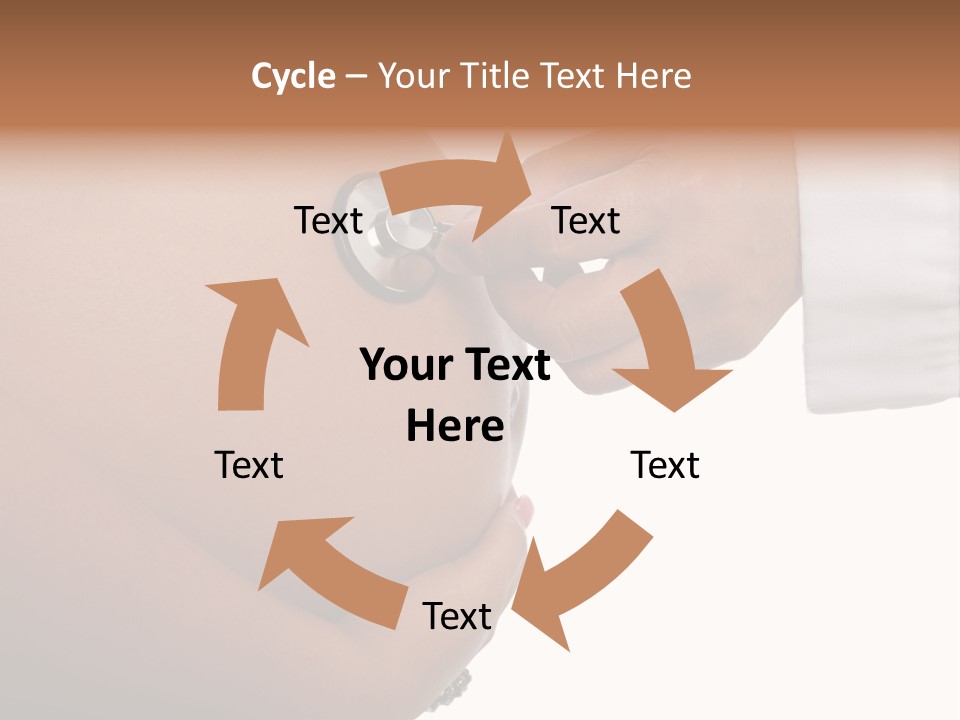 Cycle – Your Title Text Here

Text

Text

Your Text Here

Text

Text

Text